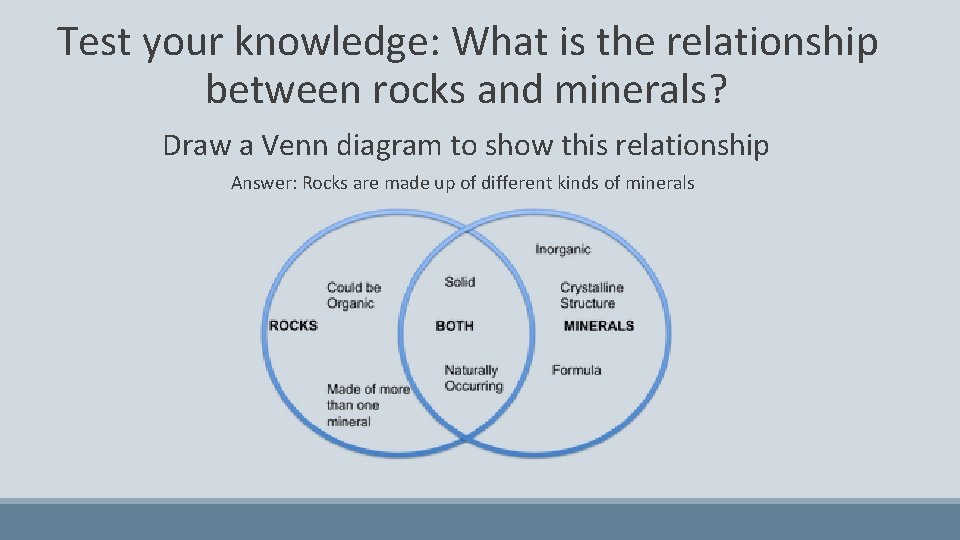 Test your knowledge: What is the relationship between rocks and minerals?

Draw a Venn diagram to show this relationship

Answer: Rocks are made up of different kinds of minerals

ROCKS

Could be Organic

Made of more than one mineral

BOTH

Solid

Naturally Occurring

MINERALS

Inorganic

Crystalline Structure

Formula